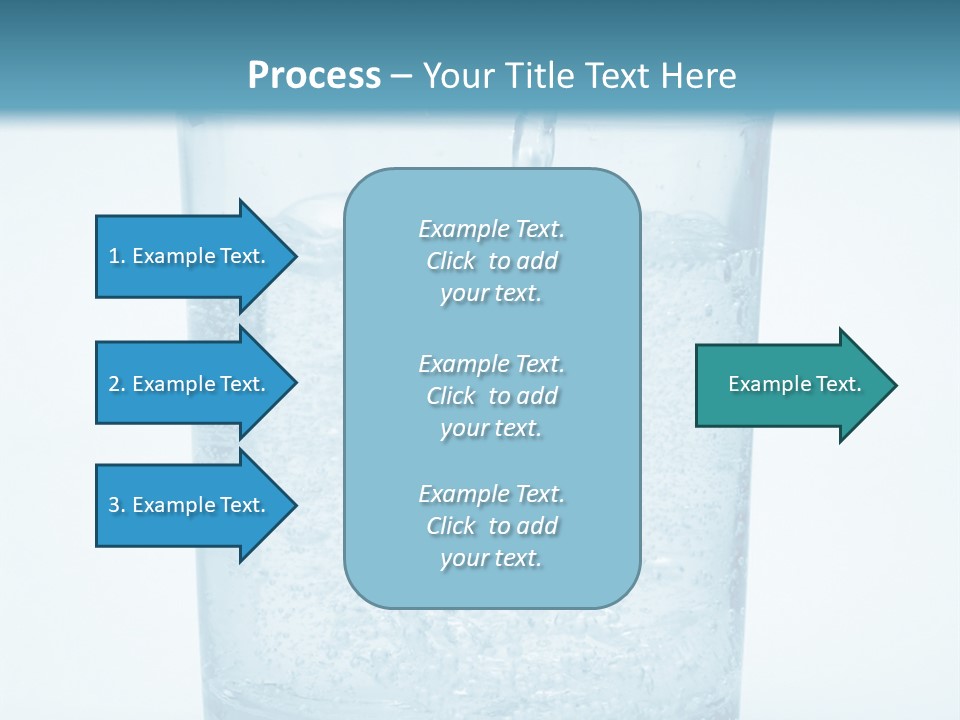 Process – Your Title Text Here

1. Example Text.

2. Example Text.

3. Example Text.

Example Text. Click to add your text.

Example Text. Click to add your text.

Example Text. Click to add your text.

Example Text.